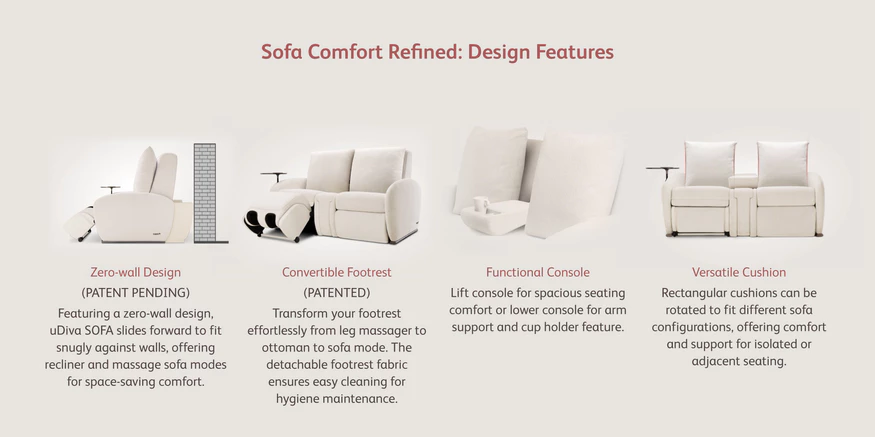 Sofa Comfort Refined: Design Features

Zero-wall Design
(PATENT PENDING)
Featuring a zero-wall design, uDiva SOFA slides forward to fit snugly against walls, offering recliner and massage sofa modes for space-saving comfort.

Convertible Footrest
(PATENTED)
Transform your footrest effortlessly from leg massager to ottoman to sofa mode. The detachable footrest fabric ensures easy cleaning for hygiene maintenance.

Functional Console
Lift console for spacious seating comfort or lower console for arm support and cup holder feature.

Versatile Cushion
Rectangular cushions can be rotated to fit different sofa configurations, offering comfort and support for isolated or adjacent seating.